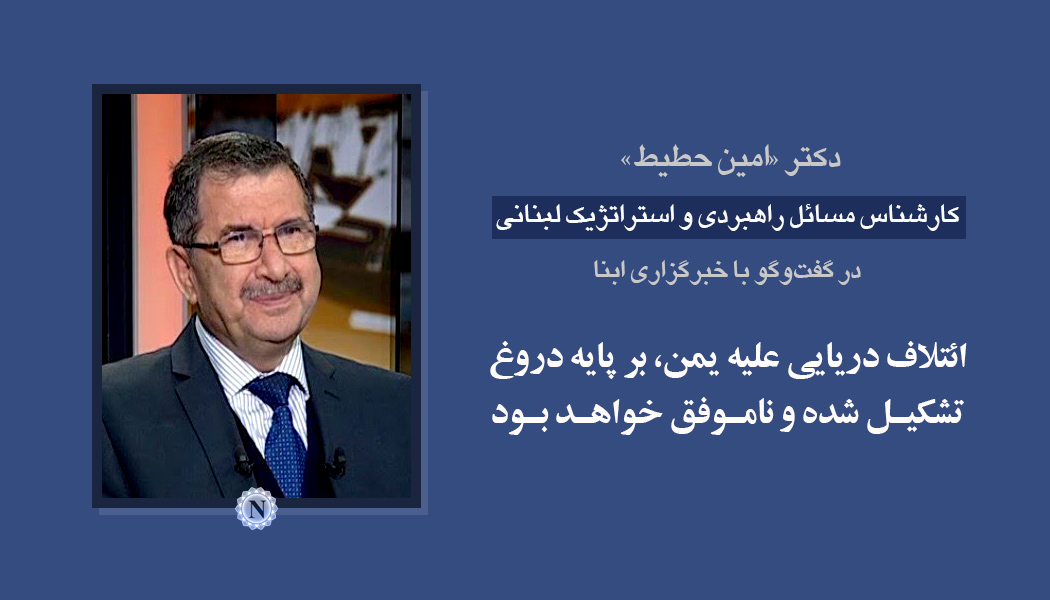 دکتر «امین حطیط»

کارشناس مسائل راهبردی و استراتژیک لبنانی

در گفت‌وگو با خبرگزاری ابنا

ائتلاف دریایی علیه یمن، بر پایه دروغ تشکیل شده و ناموفق خواهد بود

N